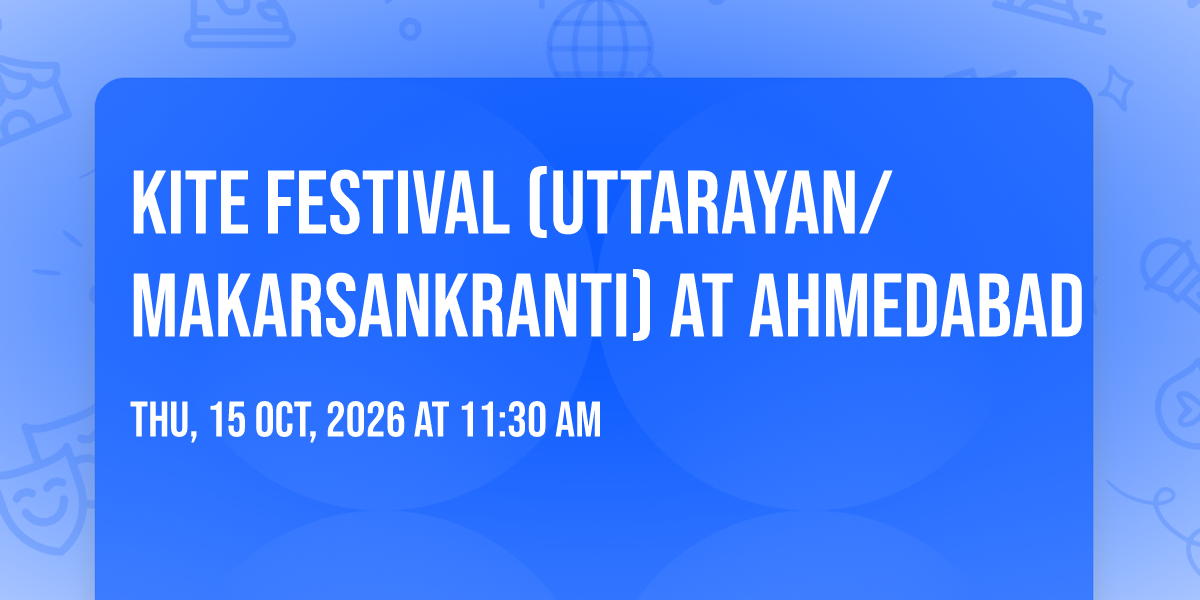 KITE FESTIVAL (UTTARAYAN/ MAKARSANKRANTI) AT AHMEDABAD

THU, 15 OCT, 2026 AT 11:30 AM